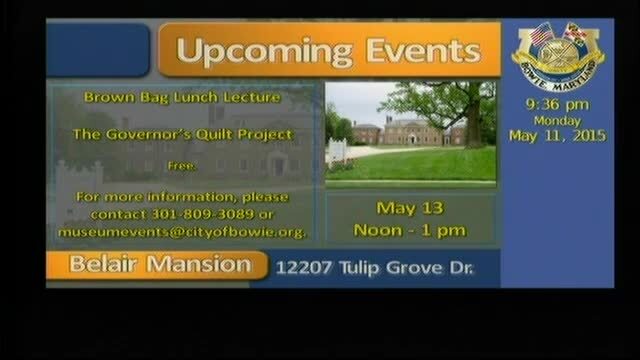 Upcoming Events

BOWIE MARYLAND

9:36 pm
Monday
May 11, 2015

Brown Bag Lunch Lecture

The Governor's Quilt Project

Free.

For more information, please contact 301-809-3089 or museumevents@cityofbowie.org.

May 13
Noon - 1 pm

Belair Mansion

12207 Tulip Grove Dr.